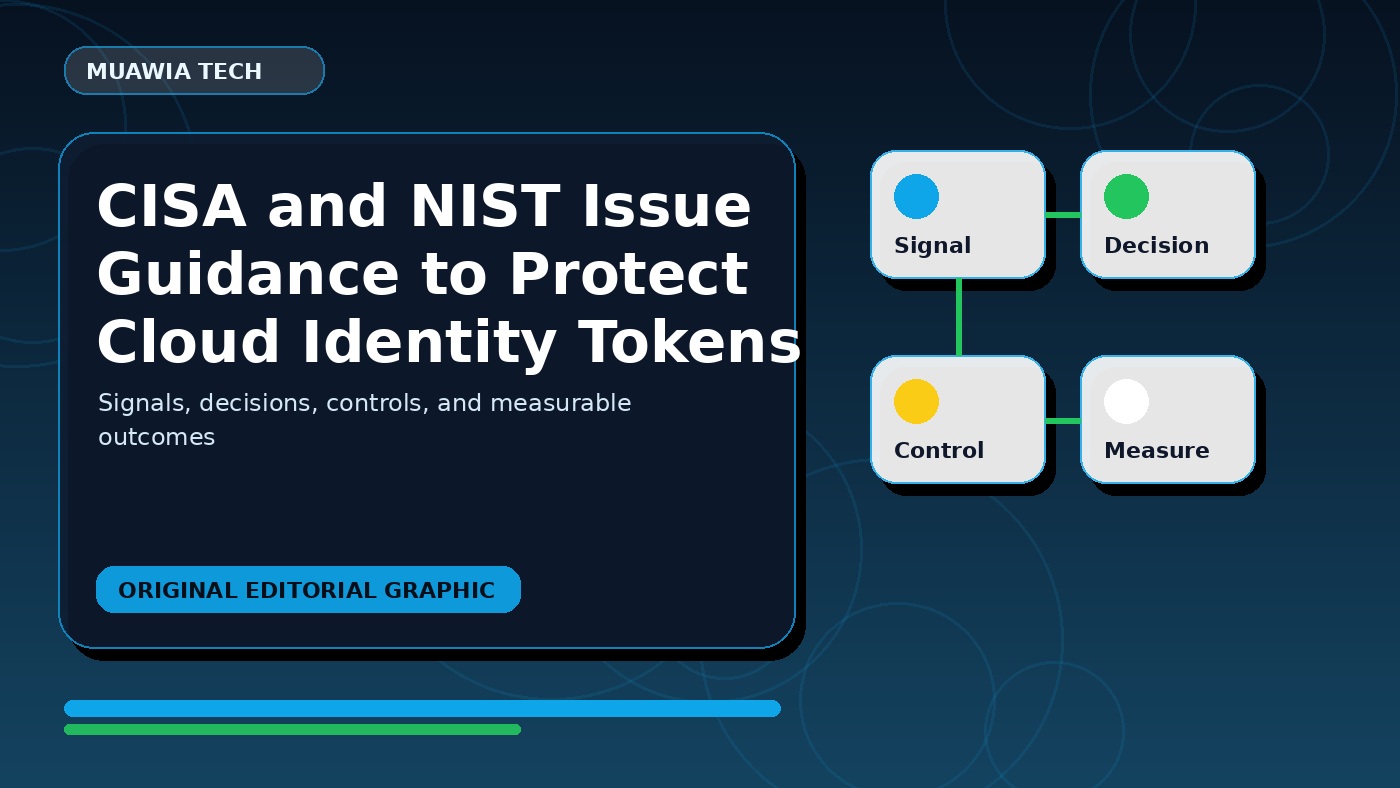 MUAWIA TECH

CISA and NIST Issue Guidance to Protect Cloud Identity Tokens

Signals, decisions, controls, and measurable outcomes

ORIGINAL EDITORIAL GRAPHIC

Signal

Decision

Control

Measure